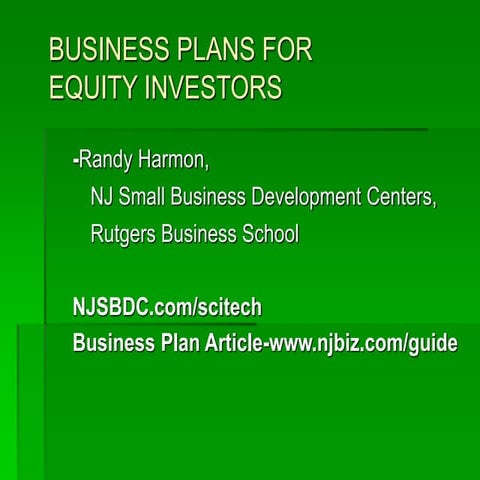 BUSINESS PLANS FOR EQUITY INVESTORS

-Randy Harmon,
NJ Small Business Development Centers,
Rutgers Business School

NJSBDC.com/scitech
Business Plan Article-www.njbiz.com/guide